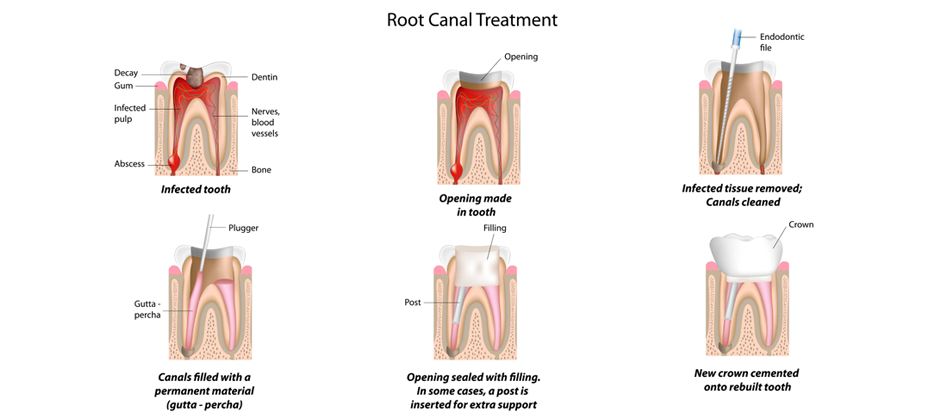 Root Canal Treatment

Decay
Gum
Infected pulp
Abscess
Dentin
Nerves, blood vessels
Bone

Infected tooth

Opening

Opening made in tooth

Endodontic file

Infected tissue removed; Canals cleaned

Plugger
Gutta - percha

Canals filled with a permanent material (gutta - percha)

Filling
Post

Opening sealed with filling. In some cases, a post is inserted for extra support

Crown

New crown cemented onto rebuilt tooth